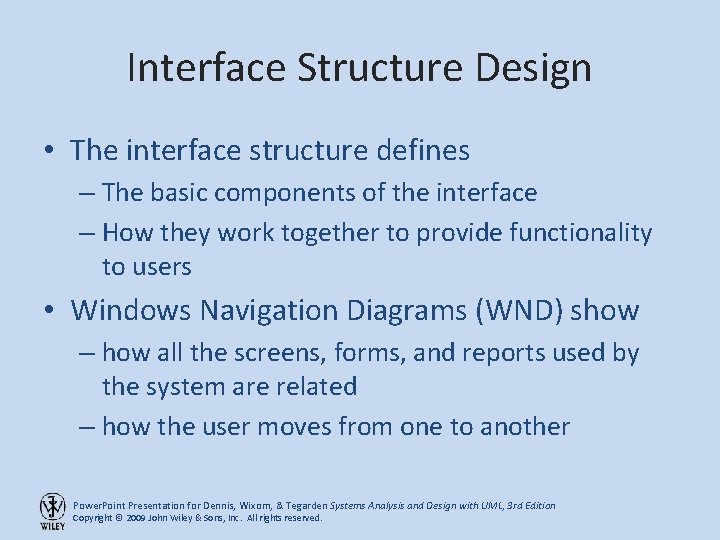 Interface Structure Design

• The interface structure defines
– The basic components of the interface
– How they work together to provide functionality to users
• Windows Navigation Diagrams (WND) show
– how all the screens, forms, and reports used by the system are related
– how the user moves from one to another

WILEY
PowerPoint Presentation for Dennis, Wixom, & Tegarden Systems Analysis and Design with UML, 3rd Edition
Copyright © 2009 John Wiley & Sons, Inc. All rights reserved.